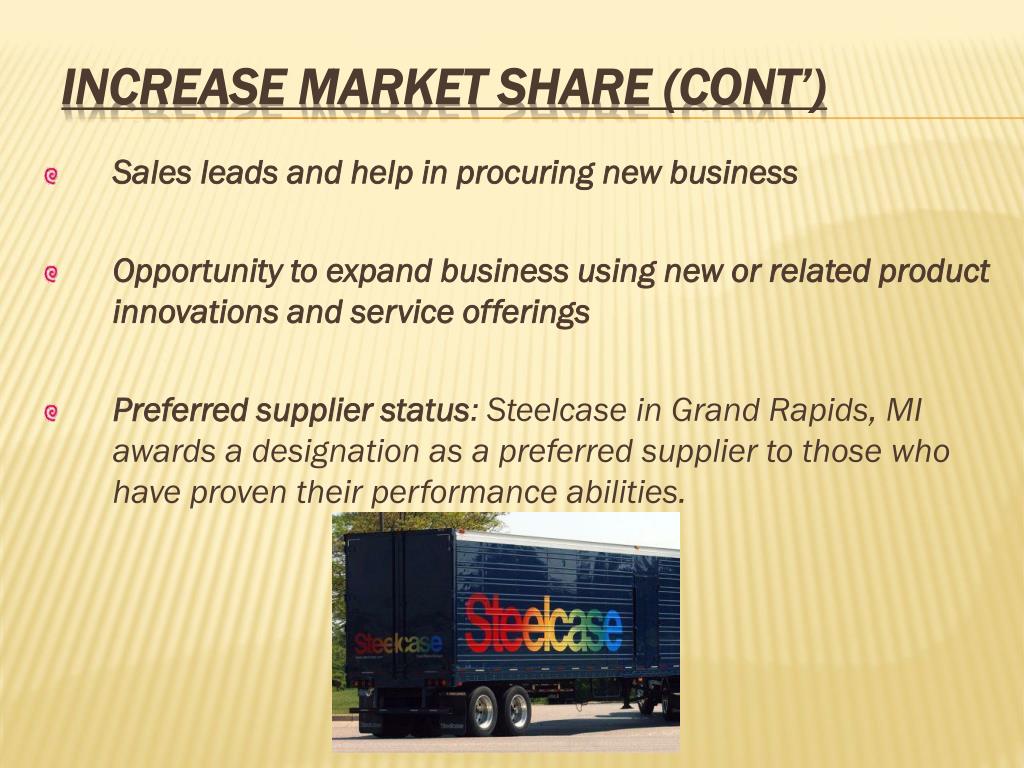 INCREASE MARKET SHARE (CONT')

Sales leads and help in procuring new business

Opportunity to expand business using new or related product innovations and service offerings

Preferred supplier status: Steelcase in Grand Rapids, MI awards a designation as a preferred supplier to those who have proven their performance abilities.

Steelcase

Steelcase